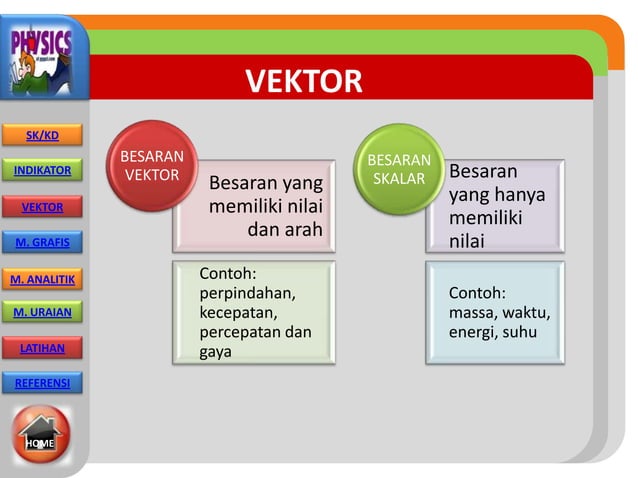 PHYSICS

VEKTOR

SK/KD

INDIKATOR

VEKTOR

M. GRAFIS

M. ANALITIK

M. URAIAN

LATIHAN

REFERENSI

HOME

BESARAN VEKTOR

Besaran yang memiliki nilai dan arah

Contoh: perpindahan, kecepatan, percepatan dan gaya

BESARAN SKALAR

Besaran yang hanya memiliki nilai

Contoh: massa, waktu, energi, suhu